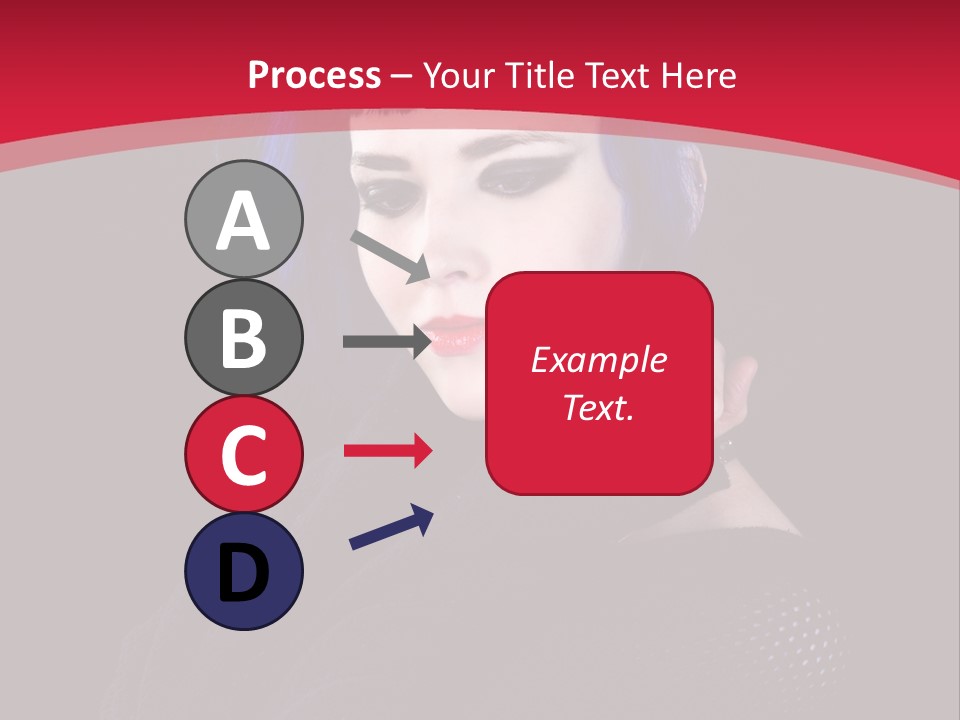 Process – Your Title Text Here

A

B

C

D

Example Text.